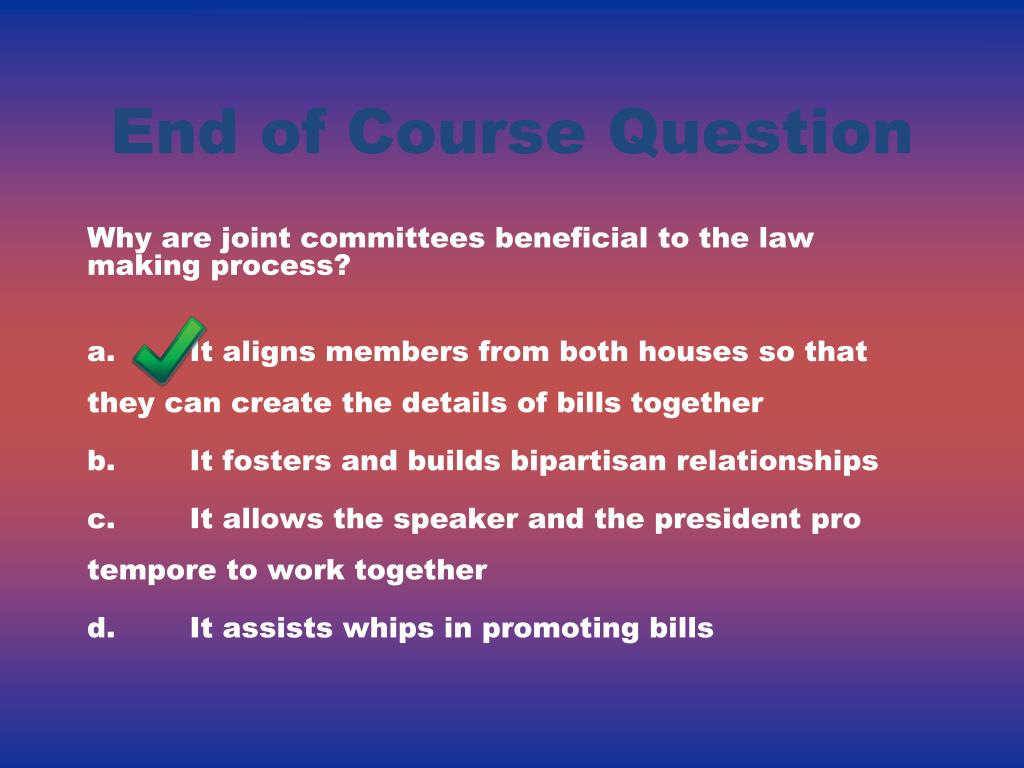 End of Course Question

Why are joint committees beneficial to the law making process?

a. It aligns members from both houses so that they can create the details of bills together

b. It fosters and builds bipartisan relationships

c. It allows the speaker and the president pro tempore to work together

d. It assists whips in promoting bills